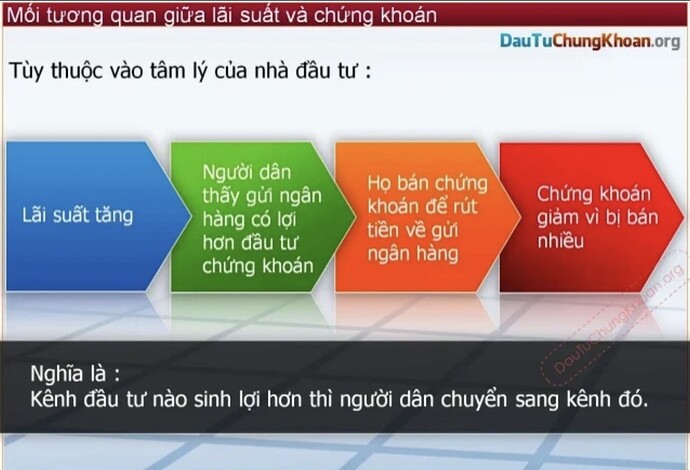 Mối tương quan giữa lãi suất và chứng khoán

DauTuChungKhoan.org

Tùy thuộc vào tâm lý của nhà đầu tư :

Lãi suất tăng

Người dân thấy gửi ngân hàng có lợi hơn đầu tư chứng khoán

Họ bán chứng khoán để rút tiền về gửi ngân hàng

Chứng khoán giảm vì bị bán nhiều

DauTuChungKhoan.org

Nghĩa là :
Kênh đầu tư nào sinh lợi hơn thì người dân chuyển sang kênh đó.